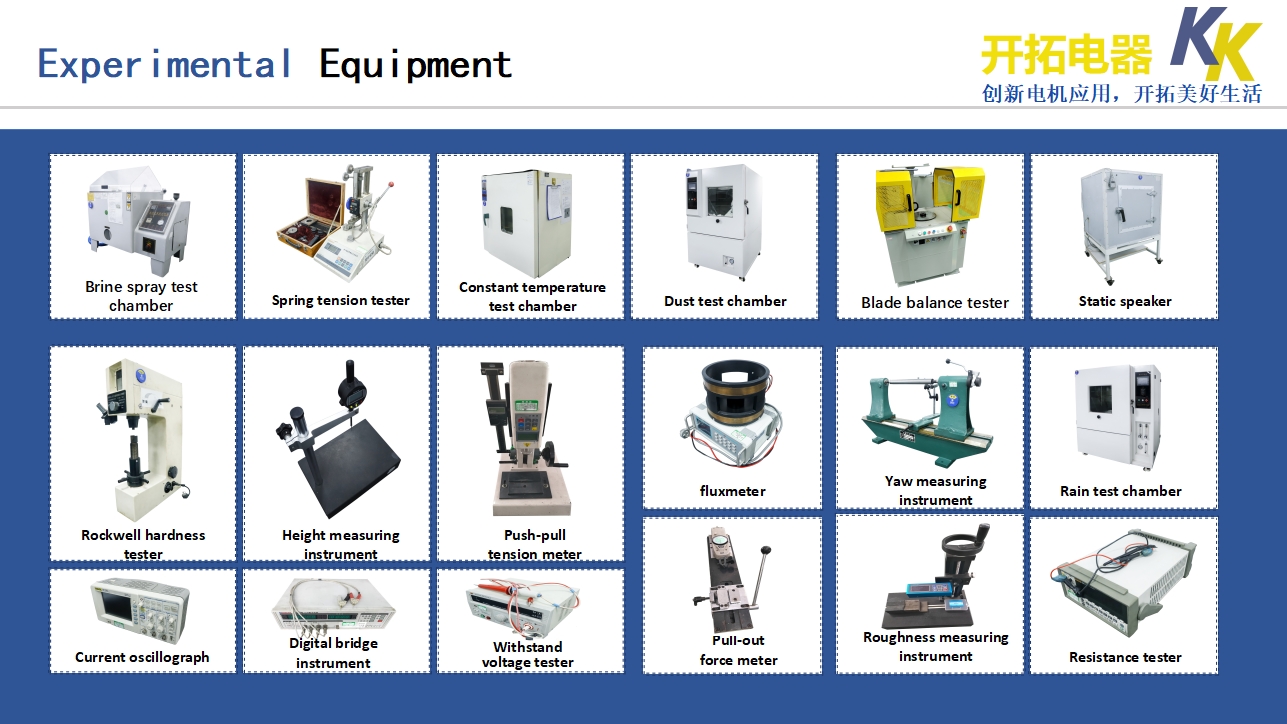 Experimental Equipment

开拓电器 KK
创新电机应用，开拓美好生活

Brine spray test chamber

Spring tension tester

Constant temperature test chamber

Dust test chamber

Blade balance tester

Static speaker

Rockwell hardness tester

Height measuring instrument

Push-pull tension meter

fluxmeter

Yaw measuring instrument

Rain test chamber

Current oscillograph

Digital bridge instrument

Withstand voltage tester

Pull-out force meter

Roughness measuring instrument

Resistance tester